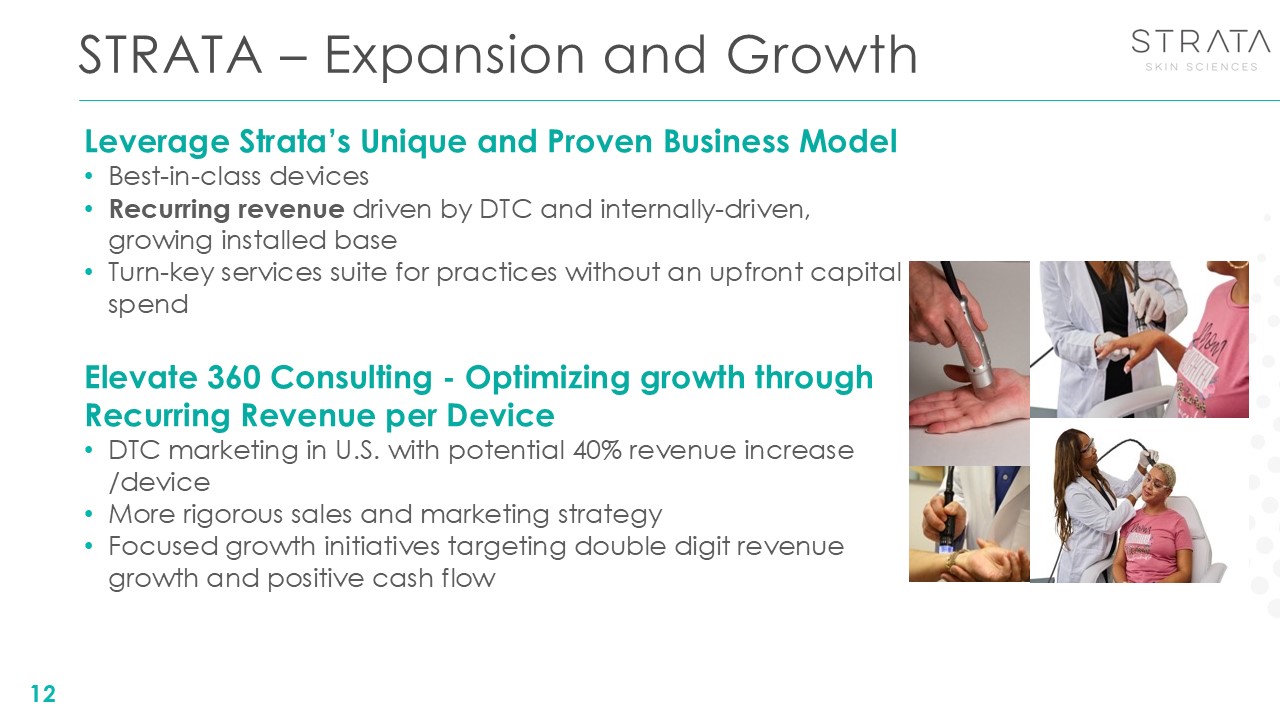 STRATA – Expansion and Growth

STRATA
SKIN SCIENCES

Leverage Strata's Unique and Proven Business Model
• Best-in-class devices
• Recurring revenue driven by DTC and internally-driven, growing installed base
• Turn-key services suite for practices without an upfront capital spend

Elevate 360 Consulting - Optimizing growth through Recurring Revenue per Device
• DTC marketing in U.S. with potential 40% revenue increase /device
• More rigorous sales and marketing strategy
• Focused growth initiatives targeting double digit revenue growth and positive cash flow

12